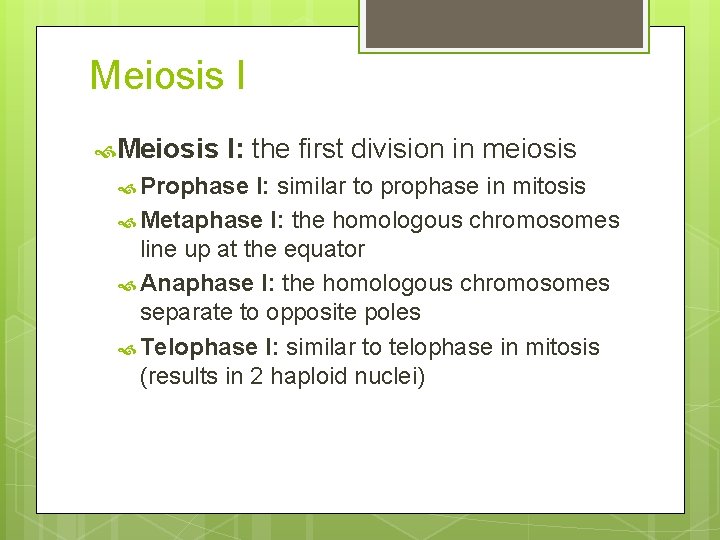 Meiosis I

Meiosis I: the first division in meiosis

Prophase I: similar to prophase in mitosis

Metaphase I: the homologous chromosomes line up at the equator

Anaphase I: the homologous chromosomes separate to opposite poles

Telophase I: similar to telophase in mitosis (results in 2 haploid nuclei)